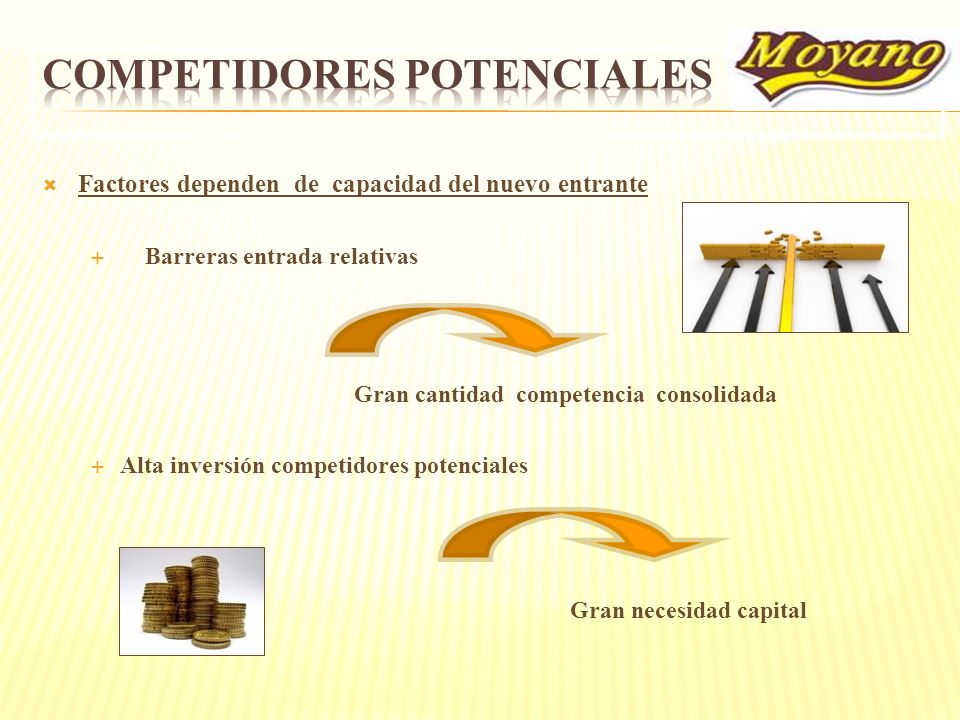 COMPETIDORES POTENCIALES

Moyano

Factores dependen de capacidad del nuevo entrante

Barreras entrada relativas

Gran cantidad competencia consolidada

Alta inversión competidores potenciales

Gran necesidad capital